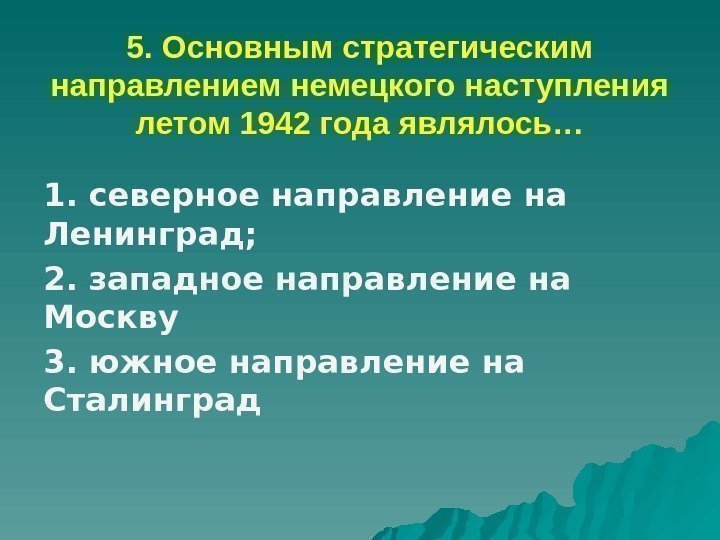 5. Основным стратегическим направлением немецкого наступления летом 1942 года являлось…

1. северное направление на Ленинград;

2. западное направление на Москву

3. южное направление на Сталинград